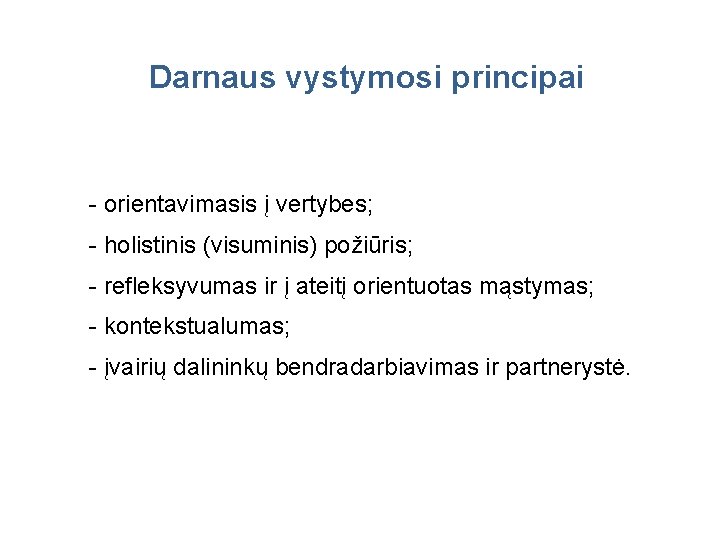 Darnaus vystymosi principai

- orientavimasis į vertybes;
- holistinis (visuminis) požiūris;
- refleksyvumas ir į ateitį orientuotas mąstymas;
- kontekstualumas;
- įvairių dalininkų bendradarbiavimas ir partnerystė.